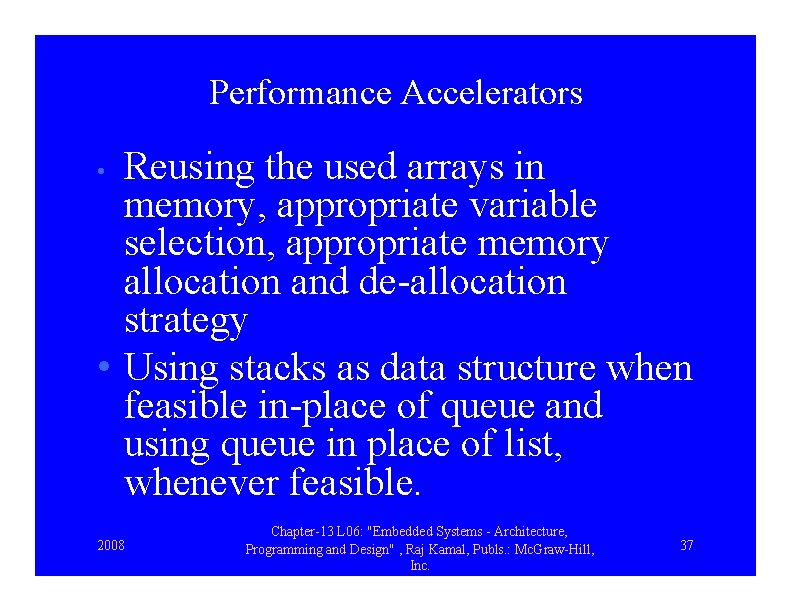 Performance Accelerators

• Reusing the used arrays in memory, appropriate variable selection, appropriate memory allocation and de-allocation strategy

• Using stacks as data structure when feasible in-place of queue and using queue in place of list, whenever feasible.

2008

Chapter-13 L06: "Embedded Systems - Architecture, Programming and Design" , Raj Kamal, Publs.: McGraw-Hill, Inc.

37